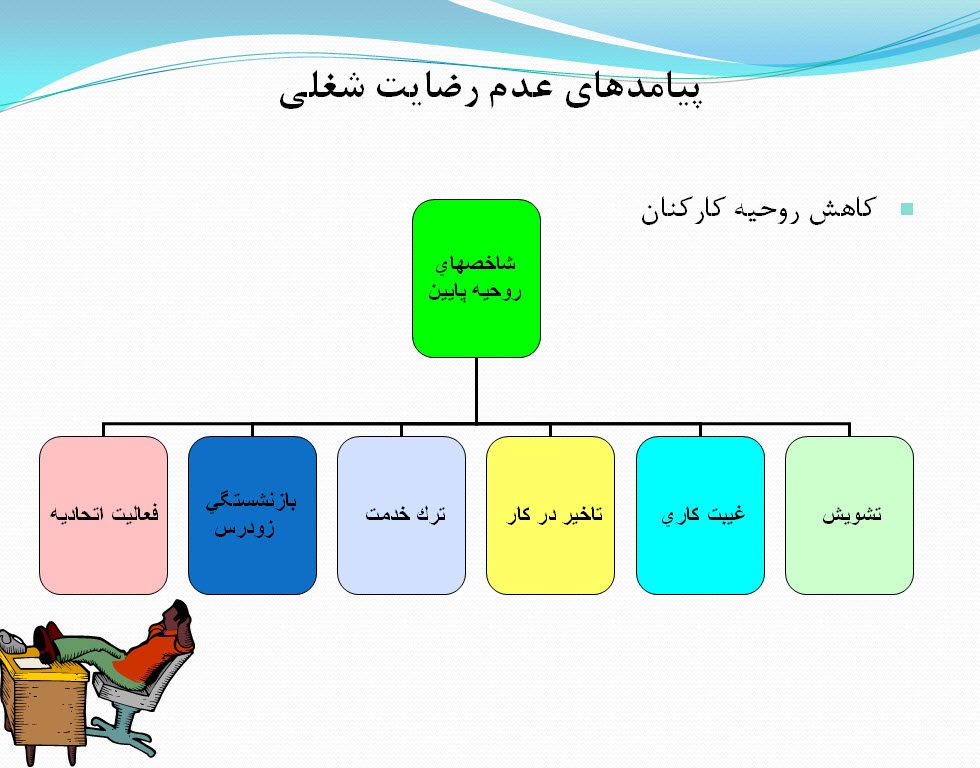 پیامدهای عدم رضایت شغلی

کاهش روحیه کارکنان

شاخصهاي روحيه پايين

تشويش

غيبت كاري

تاخير در كار

ترك خدمت

بازنشستگي زودرس

فعاليت اتحاديه